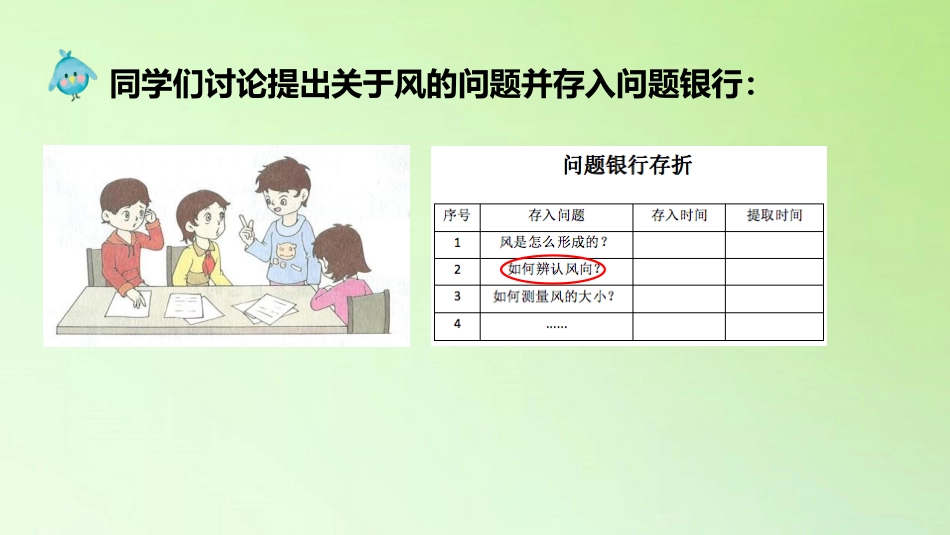 同学们讨论提出关于风的问题并存入问题银行：

问题银行存折

| 序号 | 存入问题 | 存入时间 | 提取时间 |
|---|---|---|---|
| 1 | 风是怎么形成的？ | | |
| 2 | 如何辨认风向？ | | |
| 3 | 如何测量风的大小？ | | |
| 4 | …… | | |